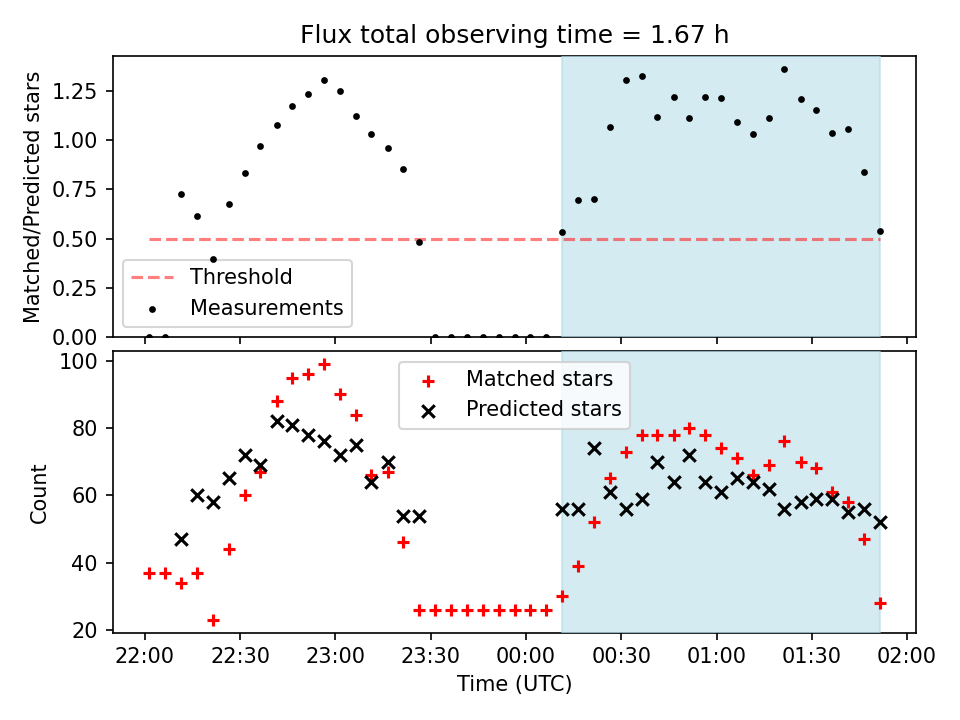 Flux total observing time = 1.67 h

Matched/Predicted stars

1.25
1.00
0.75
0.50
0.25
0.00

Threshold
Measurements

Count

100
80
60
40
20

Matched stars
Predicted stars

22:00 22:30 23:00 23:30 00:00 00:30 01:00 01:30 02:00

Time (UTC)